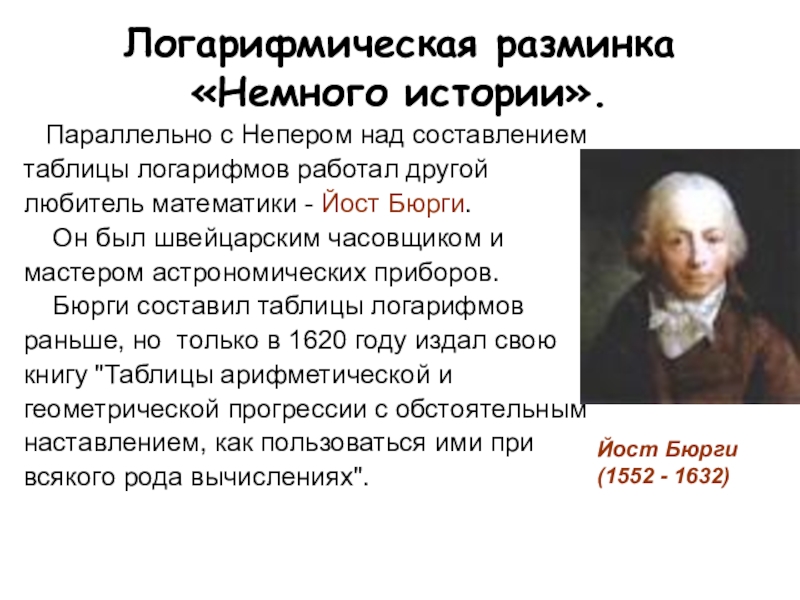 Логарифмическая разминка «Немного истории».

Параллельно с Непером над составлением таблицы логарифмов работал другой любитель математики - Йост Бюрги.

Он был швейцарским часовщиком и мастером астрономических приборов.

Бюрги составил таблицы логарифмов раньше, но только в 1620 году издал свою книгу "Таблицы арифметической и геометрической прогрессии с обстоятельным наставлением, как пользоваться ими при всякого рода вычислениях".

Йост Бюрги
(1552 - 1632)